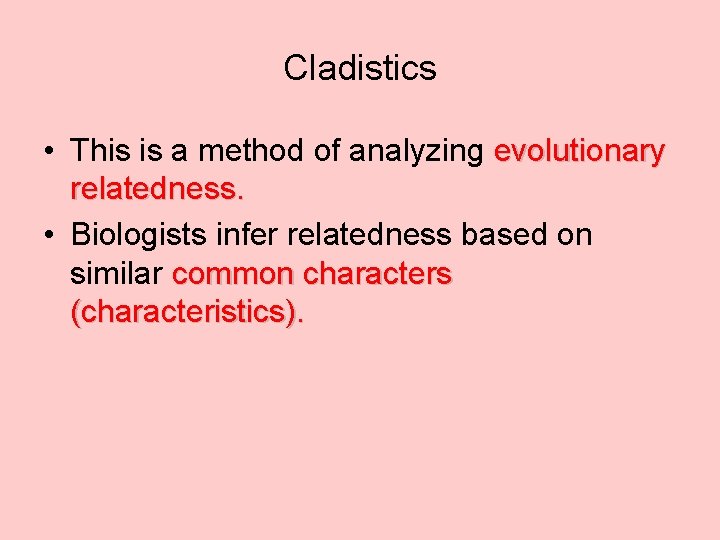 Cladistics

• This is a method of analyzing evolutionary relatedness.
• Biologists infer relatedness based on similar common characters (characteristics).